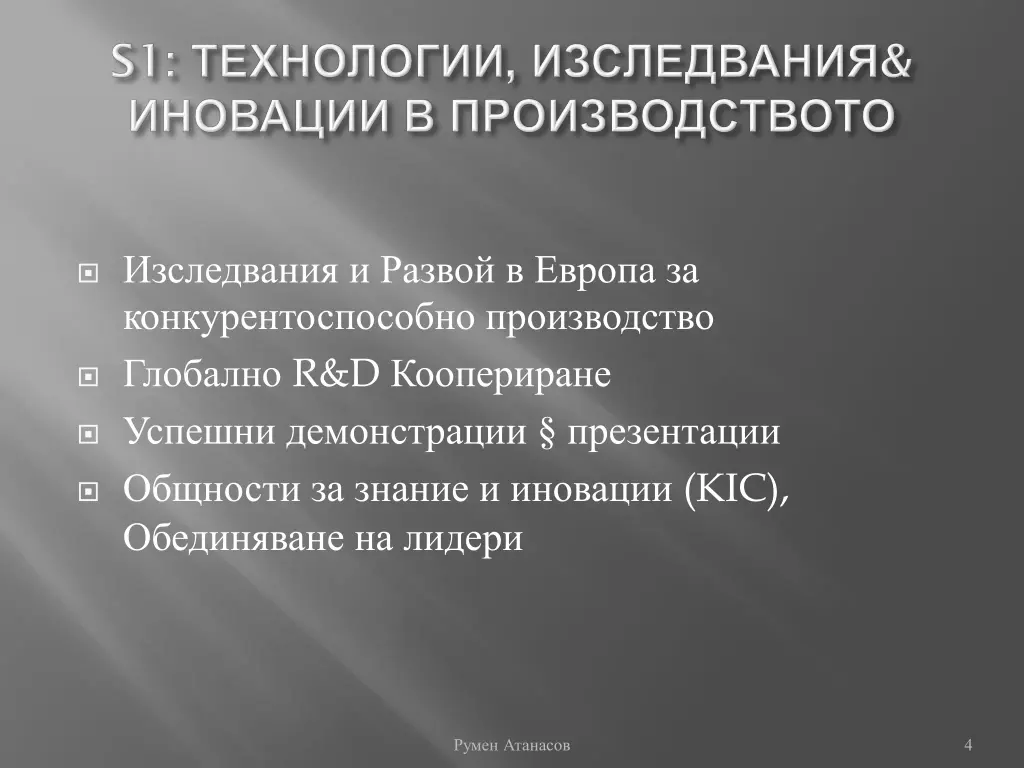 S1: ТЕХНОЛОГИИ, ИЗСЛЕДВАНИЯ& ИНОВАЦИИ В ПРОИЗВОДСТВОТО

Изследвания и Развой в Европа за конкурентоспособно производство

Глобално R&D Коопериране

Успешни демонстрации § презентации

Общности за знание и иновации (KIC), Обединяване на лидери

Румен Атанасов

4